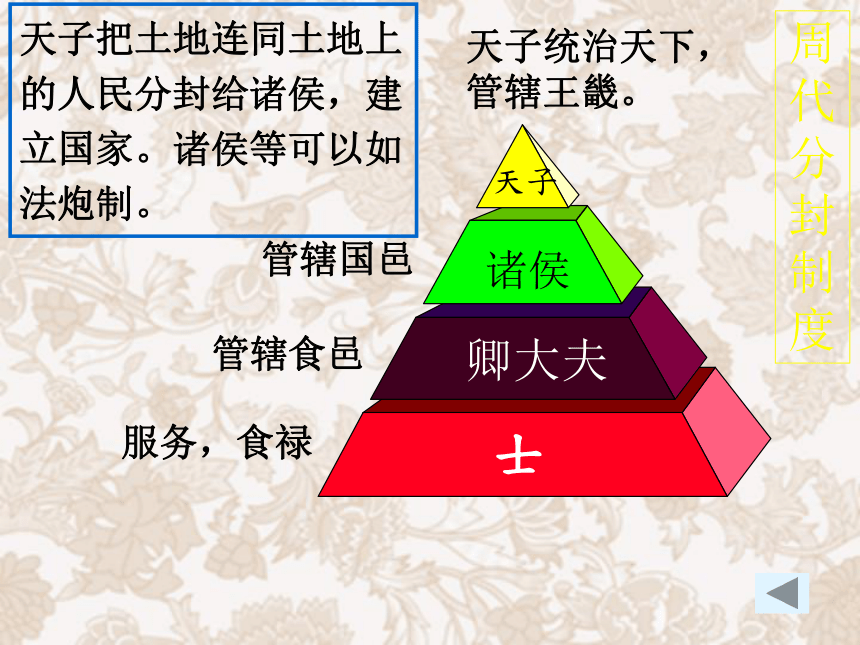 天子把土地连同土地上的人民分封给诸侯，建立国家。诸侯等可以如法炮制。

天子统治天下，管辖王畿。

周代分封制度

天子

管辖国邑

诸侯

管辖食邑

卿大夫

服务，食禄

士